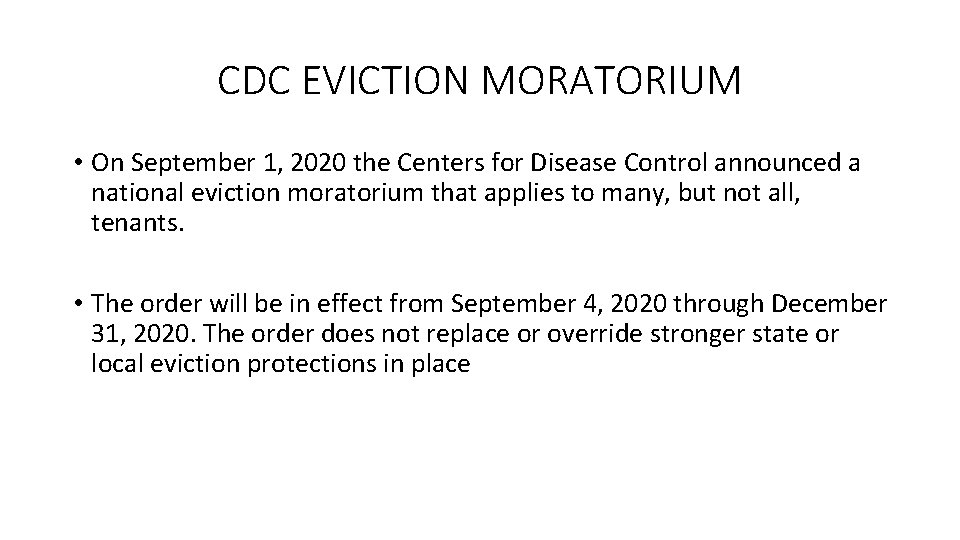 CDC EVICTION MORATORIUM

• On September 1, 2020 the Centers for Disease Control announced a national eviction moratorium that applies to many, but not all, tenants.

• The order will be in effect from September 4, 2020 through December 31, 2020. The order does not replace or override stronger state or local eviction protections in place